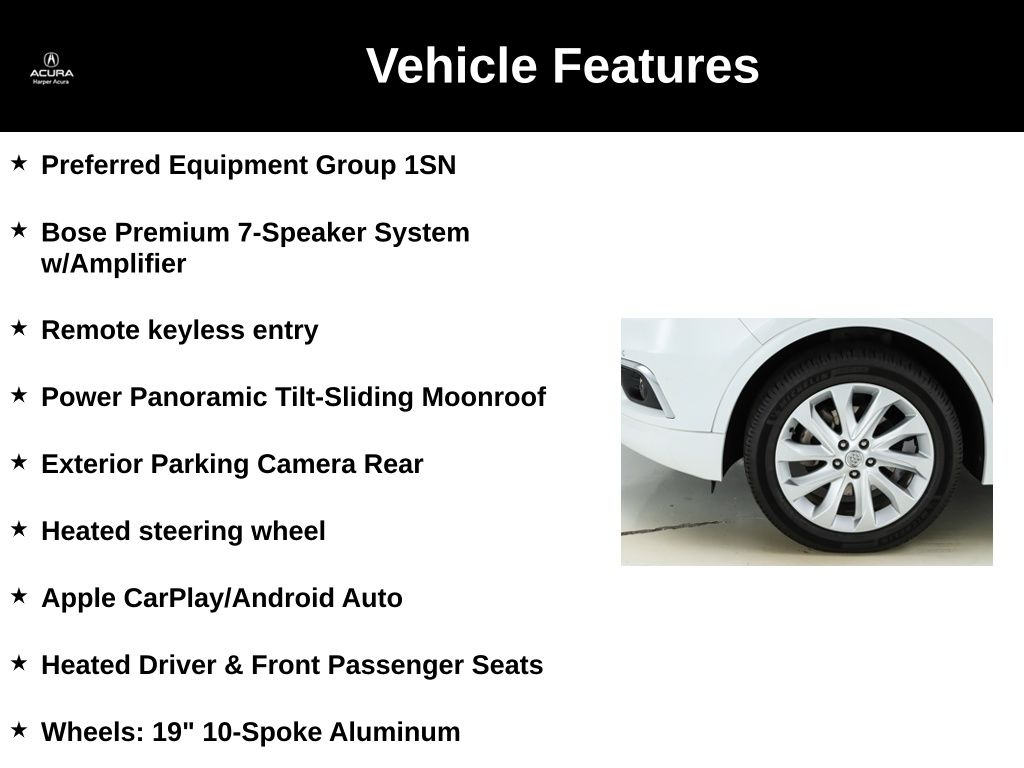 ACURA
Harper Acura

Vehicle Features

★ Preferred Equipment Group 1SN

★ Bose Premium 7-Speaker System w/Amplifier

★ Remote keyless entry

★ Power Panoramic Tilt-Sliding Moonroof

★ Exterior Parking Camera Rear

★ Heated steering wheel

★ Apple CarPlay/Android Auto

★ Heated Driver & Front Passenger Seats

★ Wheels: 19" 10-Spoke Aluminum